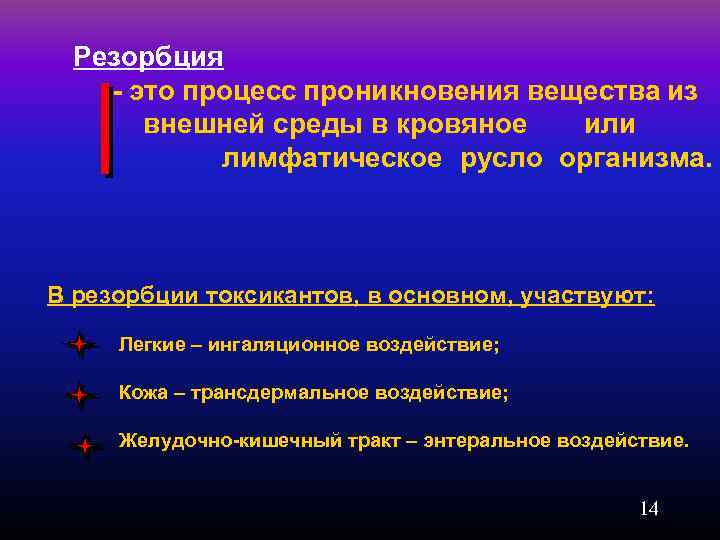 Резорбция

- это процесс проникновения вещества из внешней среды в кровяное или лимфатическое русло организма.

В резорбции токсикантов, в основном, участвуют:

Легкие – ингаляционное воздействие;

Кожа – трансдермальное воздействие;

Желудочно-кишечный тракт – энтеральное воздействие.

14